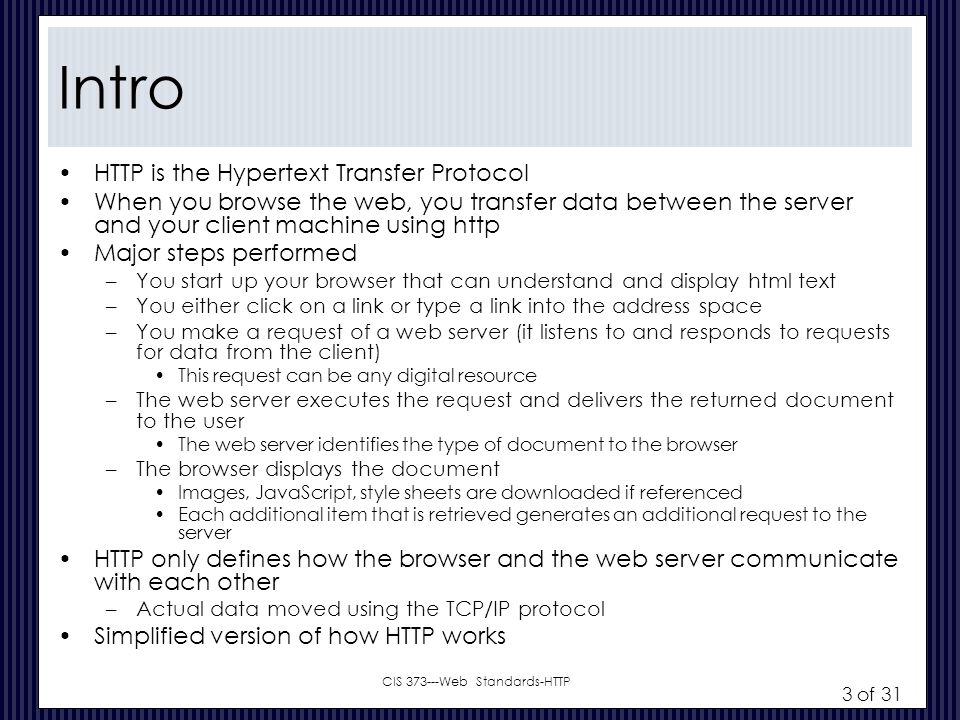 Intro

• HTTP is the Hypertext Transfer Protocol
• When you browse the web, you transfer data between the server and your client machine using http
• Major steps performed
  – You start up your browser that can understand and display html text
  – You either click on a link or type a link into the address space
  – You make a request of a web server (it listens to and responds to requests for data from the client)
    • This request can be any digital resource
  – The web server executes the request and delivers the returned document to the user
    • The web server identifies the type of document to the browser
  – The browser displays the document
    • Images, JavaScript, style sheets are downloaded if referenced
    • Each additional item that is retrieved generates an additional request to the server
• HTTP only defines how the browser and the web server communicate with each other
  – Actual data moved using the TCP/IP protocol
• Simplified version of how HTTP works

CIS 373---Web Standards-HTTP

3 of 31